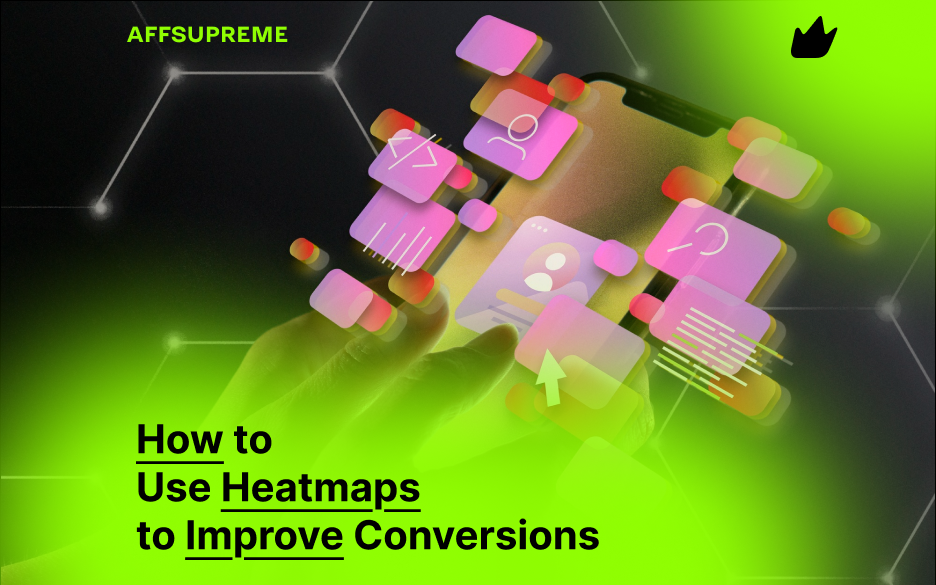 AFFSUPREME

How to
Use Heatmaps
to Improve Conversions